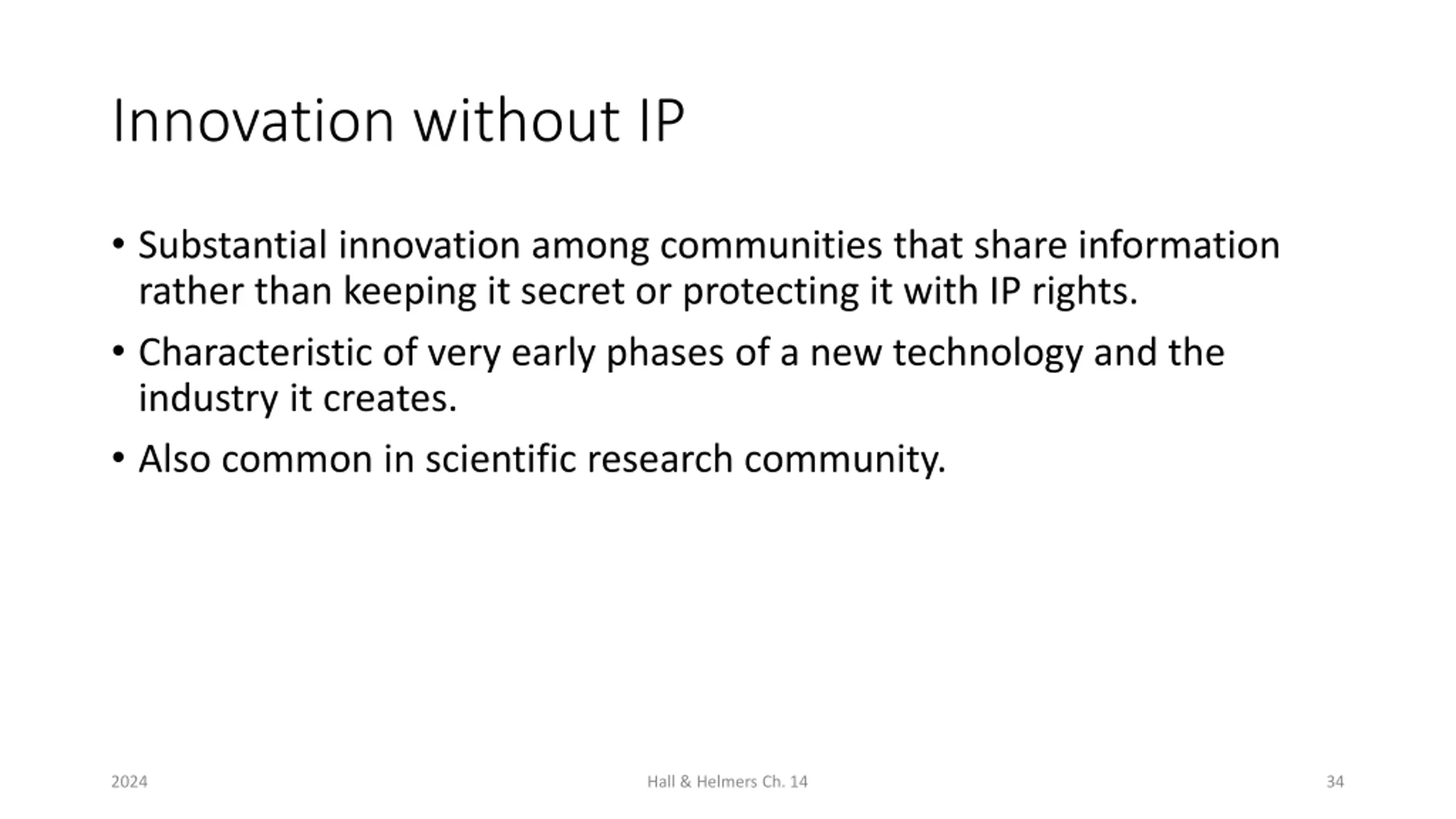 Innovation without IP

• Substantial innovation among communities that share information rather than keeping it secret or protecting it with IP rights.
• Characteristic of very early phases of a new technology and the industry it creates.
• Also common in scientific research community.

2024

Hall & Helmers Ch. 14

34